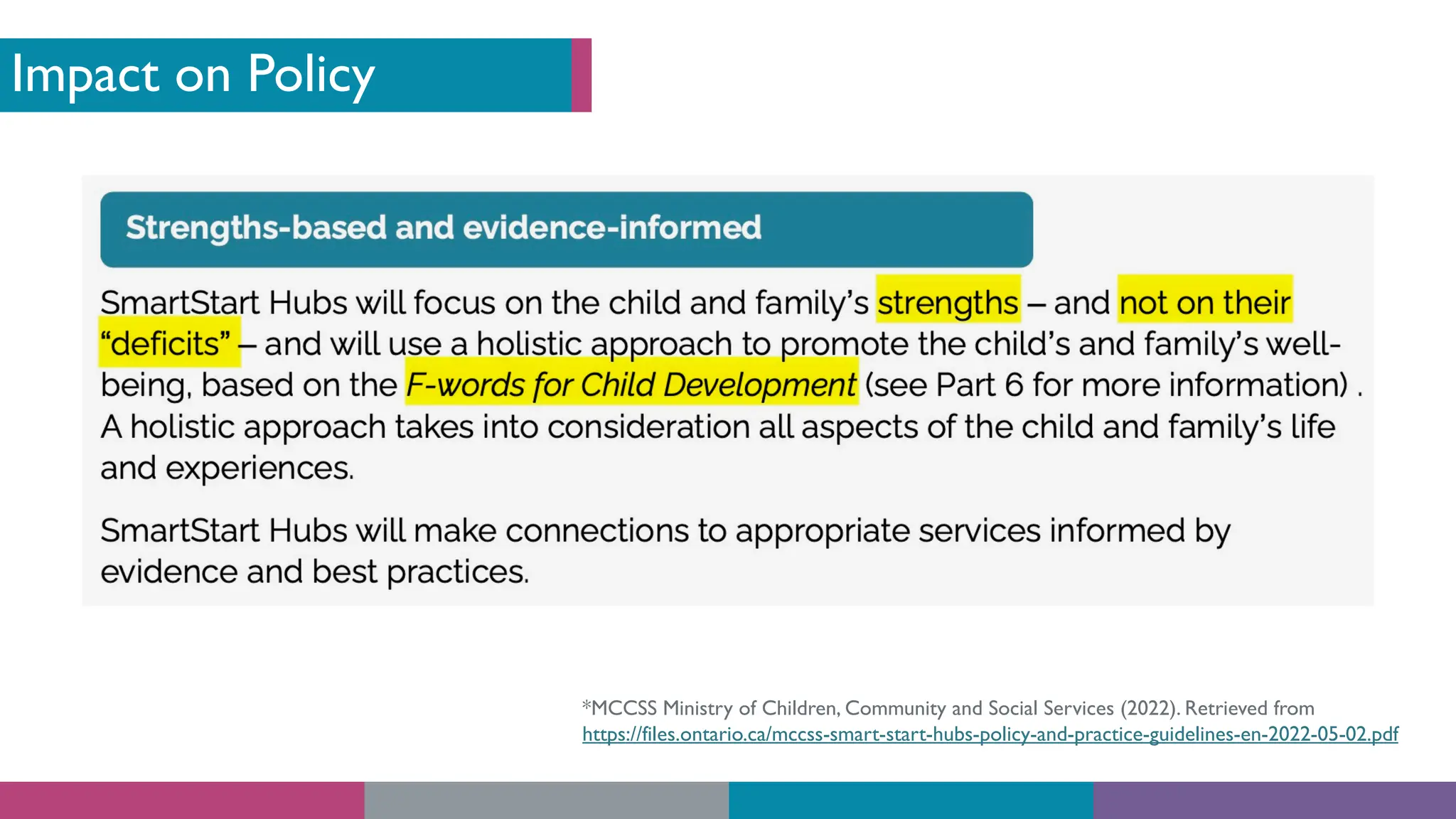 Impact on Policy

Strengths-based and evidence-informed

SmartStart Hubs will focus on the child and family's strengths – and not on their "deficits" – and will use a holistic approach to promote the child's and family's well-being, based on the F-words for Child Development (see Part 6 for more information) . A holistic approach takes into consideration all aspects of the child and family's life and experiences.

SmartStart Hubs will make connections to appropriate services informed by evidence and best practices.

*MCCSS Ministry of Children, Community and Social Services (2022). Retrieved from https://files.ontario.ca/mccss-smart-start-hubs-policy-and-practice-guidelines-en-2022-05-02.pdf